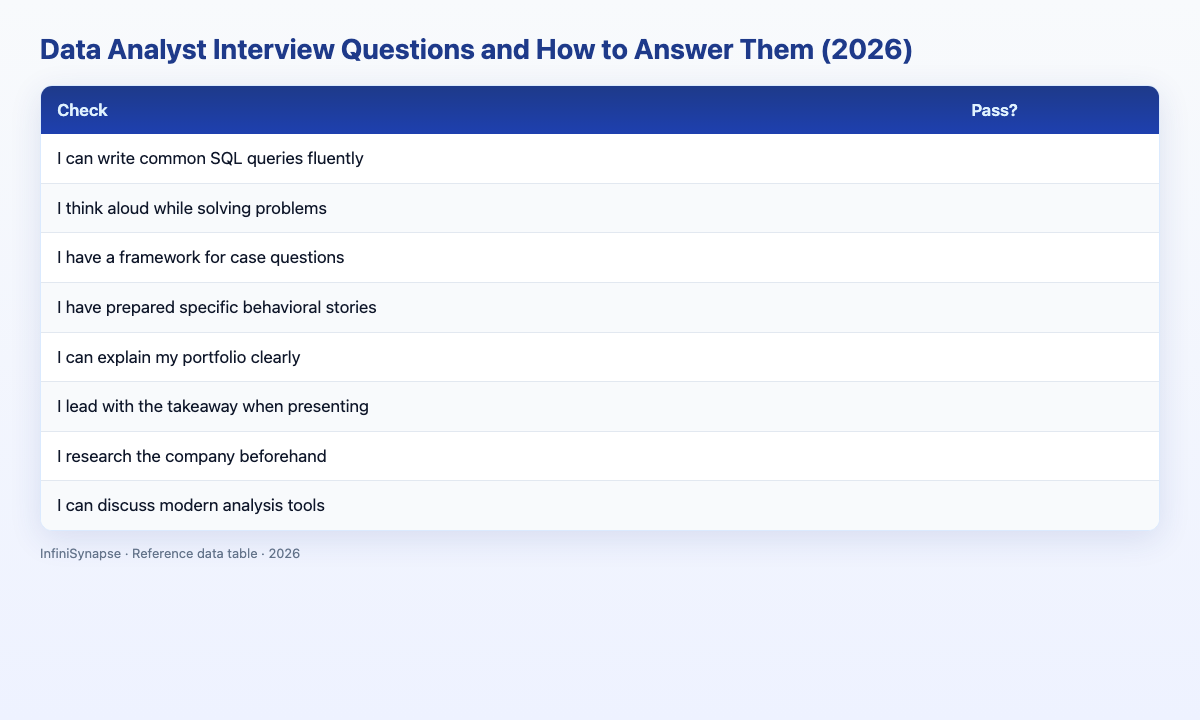 Data Analyst Interview Questions and How to Answer Them (2026)

| Check | Pass? |
|---|---|
| I can write common SQL queries fluently | |
| I think aloud while solving problems | |
| I have a framework for case questions | |
| I have prepared specific behavioral stories | |
| I can explain my portfolio clearly | |
| I lead with the takeaway when presenting | |
| I research the company beforehand | |
| I can discuss modern analysis tools | |

InfiniSynapse · Reference data table · 2026